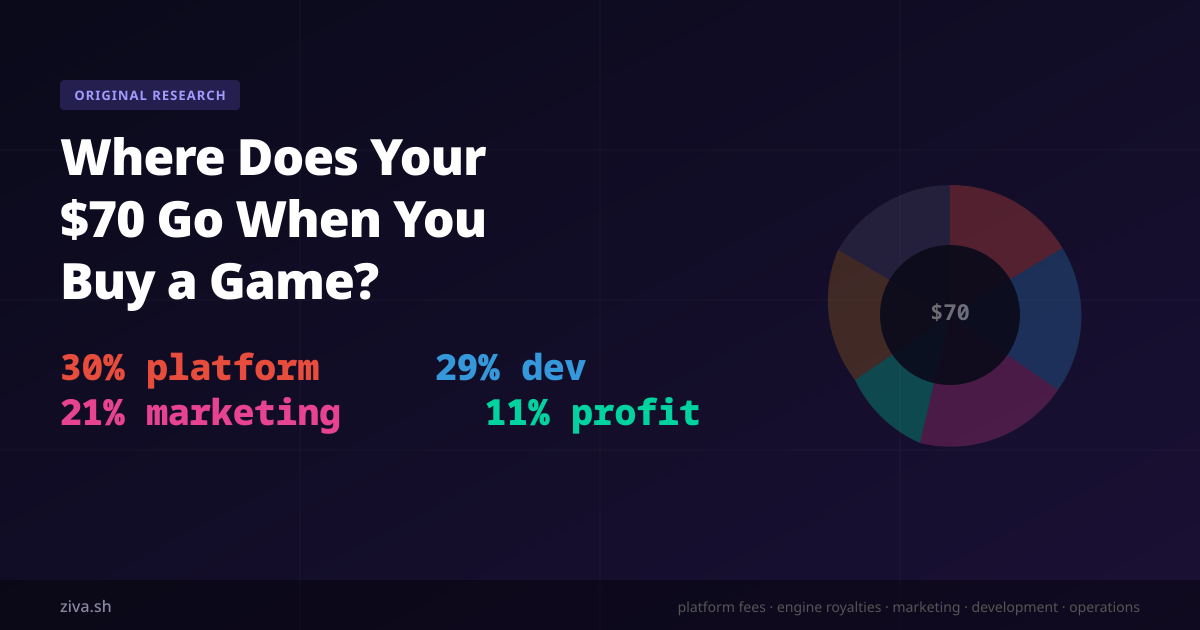 ORIGINAL RESEARCH

Where Does Your $70 Go When You Buy a Game?

30% platform
29% dev
21% marketing
11% profit

$70

ziva.sh

platform fees · engine royalties · marketing · development · operations